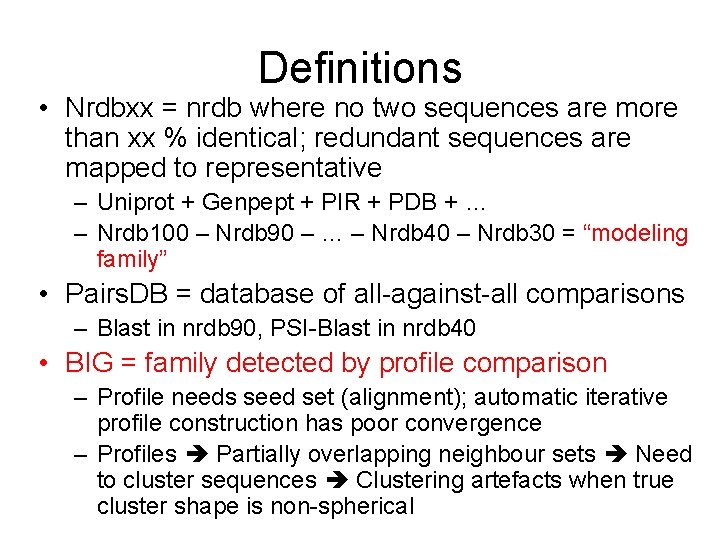 Definitions

• Nrdbxx = nrdb where no two sequences are more than xx % identical; redundant sequences are mapped to representative
  – Uniprot + Genpept + PIR + PDB + ...
  – Nrdb100 – Nrdb90 – ... – Nrdb40 – Nrdb30 = “modeling family”
• PairsDB = database of all-against-all comparisons
  – Blast in nrdb90, PSI-Blast in nrdb40
• BIG = family detected by profile comparison
  – Profile needs seed set (alignment); automatic iterative profile construction has poor convergence
  – Profiles ➔ Partially overlapping neighbour sets ➔ Need to cluster sequences ➔ Clustering artefacts when true cluster shape is non-spherical